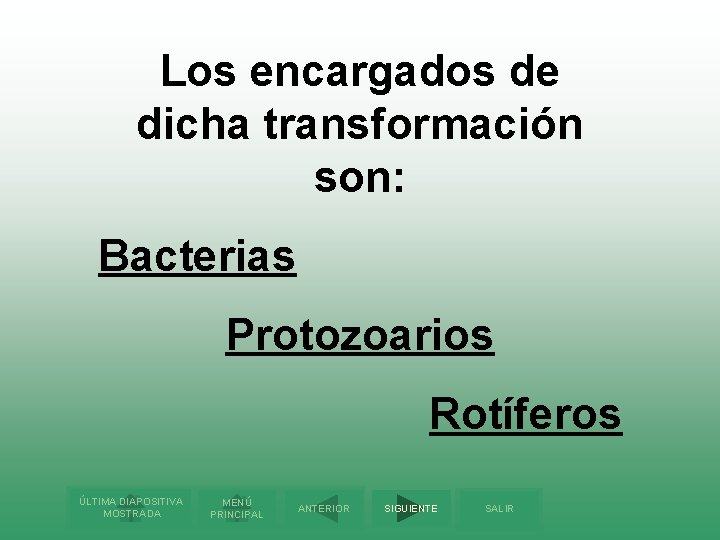 Los encargados de dicha transformación son:

Bacterias

Protozoarios

Rotíferos

ÚLTIMA DIAPOSITIVA MOSTRADA

MENÚ PRINCIPAL

ANTERIOR

SIGUIENTE

SALIR